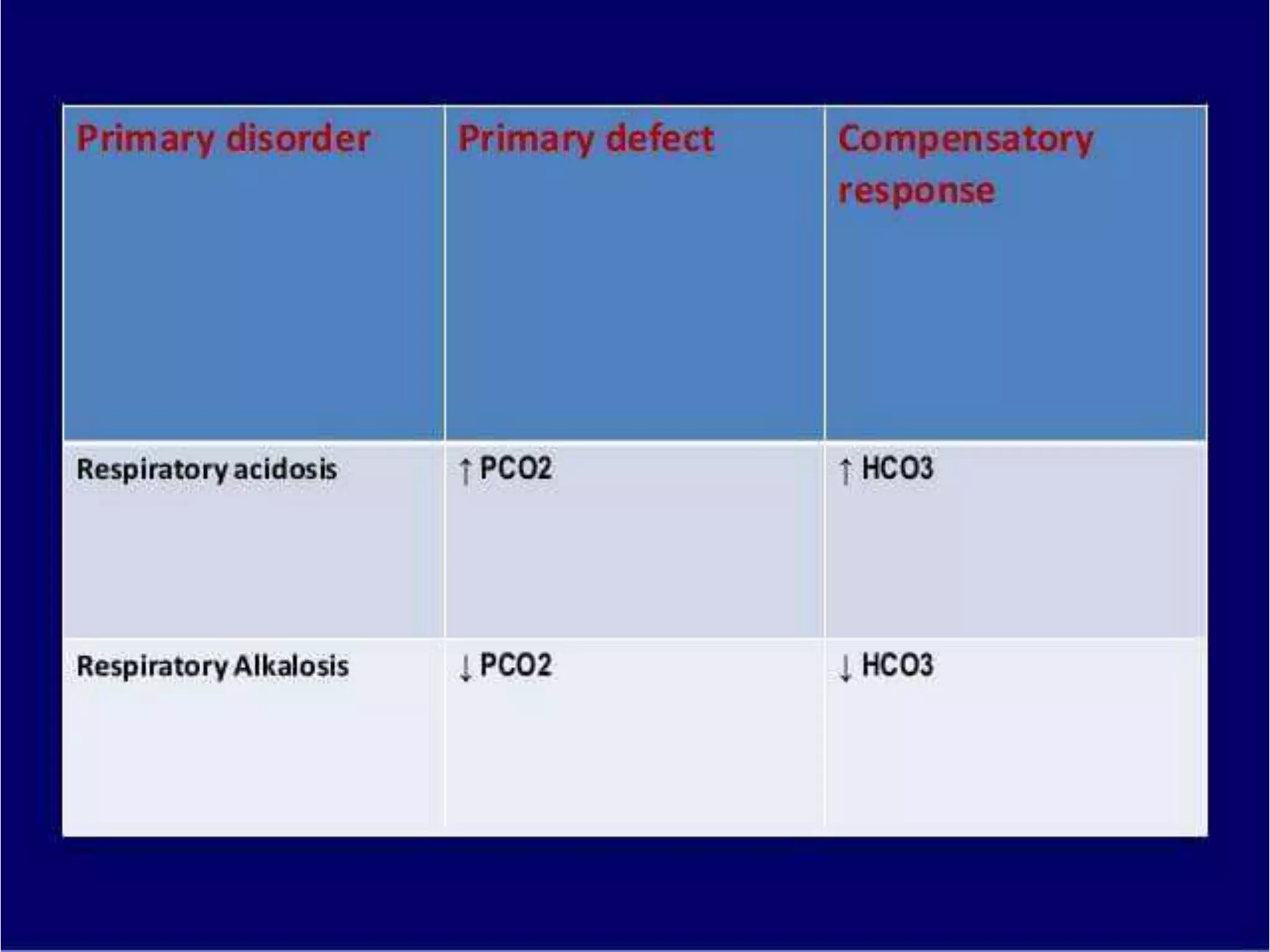 | Primary disorder | Primary defect | Compensatory response |
|---|---|---|
| Respiratory acidosis | ↑ PCO2 | ↑ HCO3 |
| Respiratory Alkalosis | ↓ PCO2 | ↓ HCO3 |